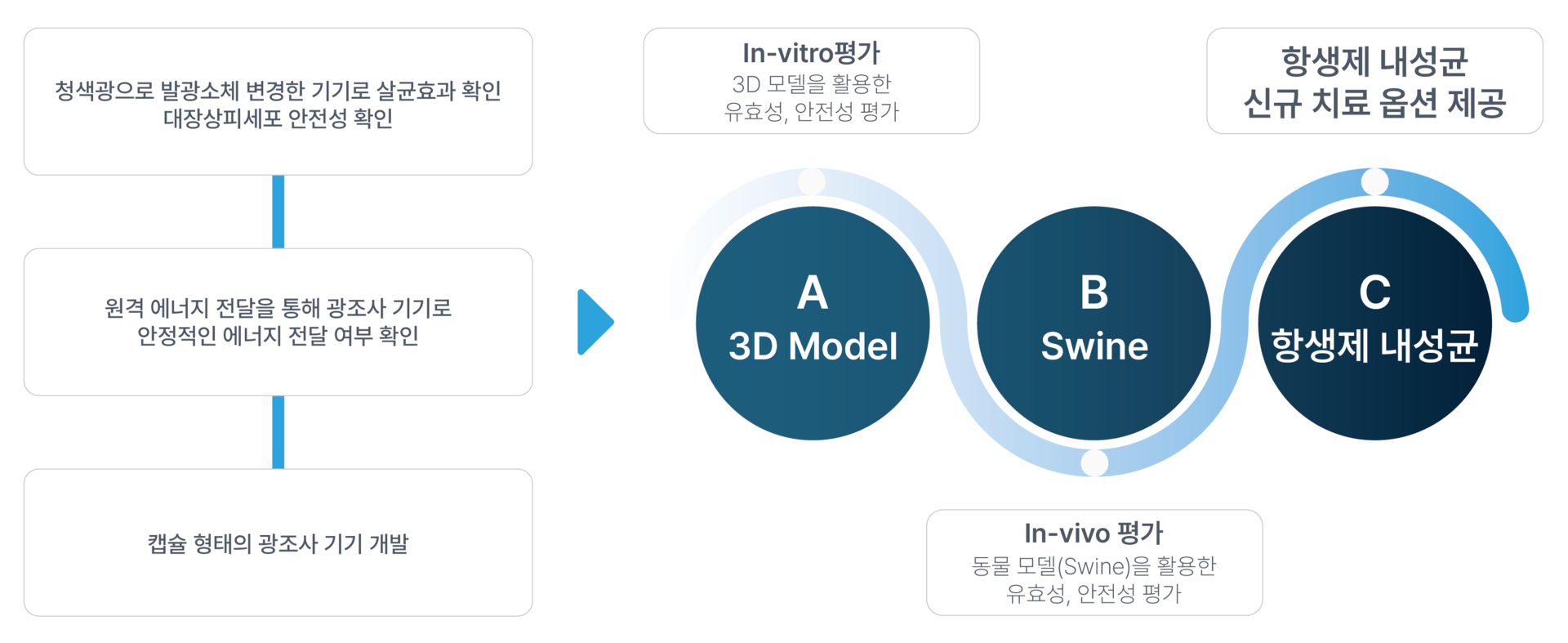 청색광으로 발광소체 변경한 기기로 살균효과 확인 대장상피세포 안전성 확인

원격 에너지 전달을 통해 광조사 기기로 안정적인 에너지 전달 여부 확인

캡슐 형태의 광조사 기기 개발

In-vitro평가
3D 모델을 활용한 유효성, 안전성 평가

항생제 내성균 신규 치료 옵션 제공

A
3D Model

B
Swine

C
항생제 내성균

In-vivo 평가
동물 모델(Swine)을 활용한 유효성, 안전성 평가